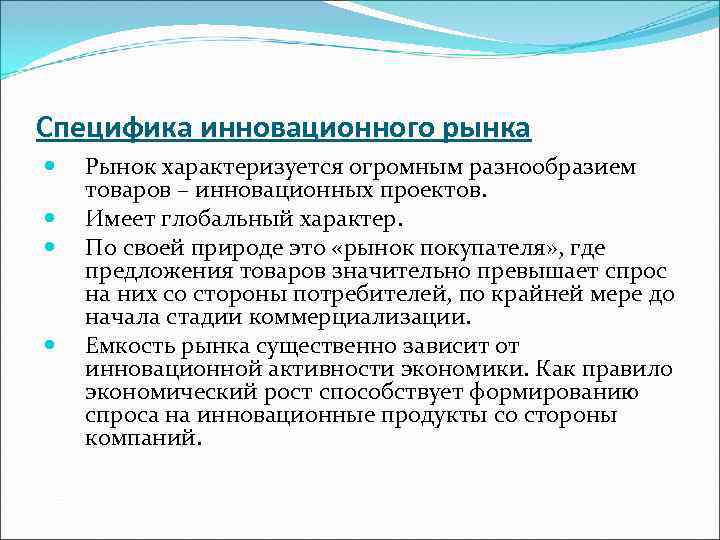 Специфика инновационного рынка

- Рынок характеризуется огромным разнообразием товаров – инновационных проектов.
- Имеет глобальный характер.
- По своей природе это «рынок покупателя», где предложения товаров значительно превышает спрос на них со стороны потребителей, по крайней мере до начала стадии коммерциализации.
- Емкость рынка существенно зависит от инновационной активности экономики. Как правило экономический рост способствует формированию спроса на инновационные продукты со стороны компаний.